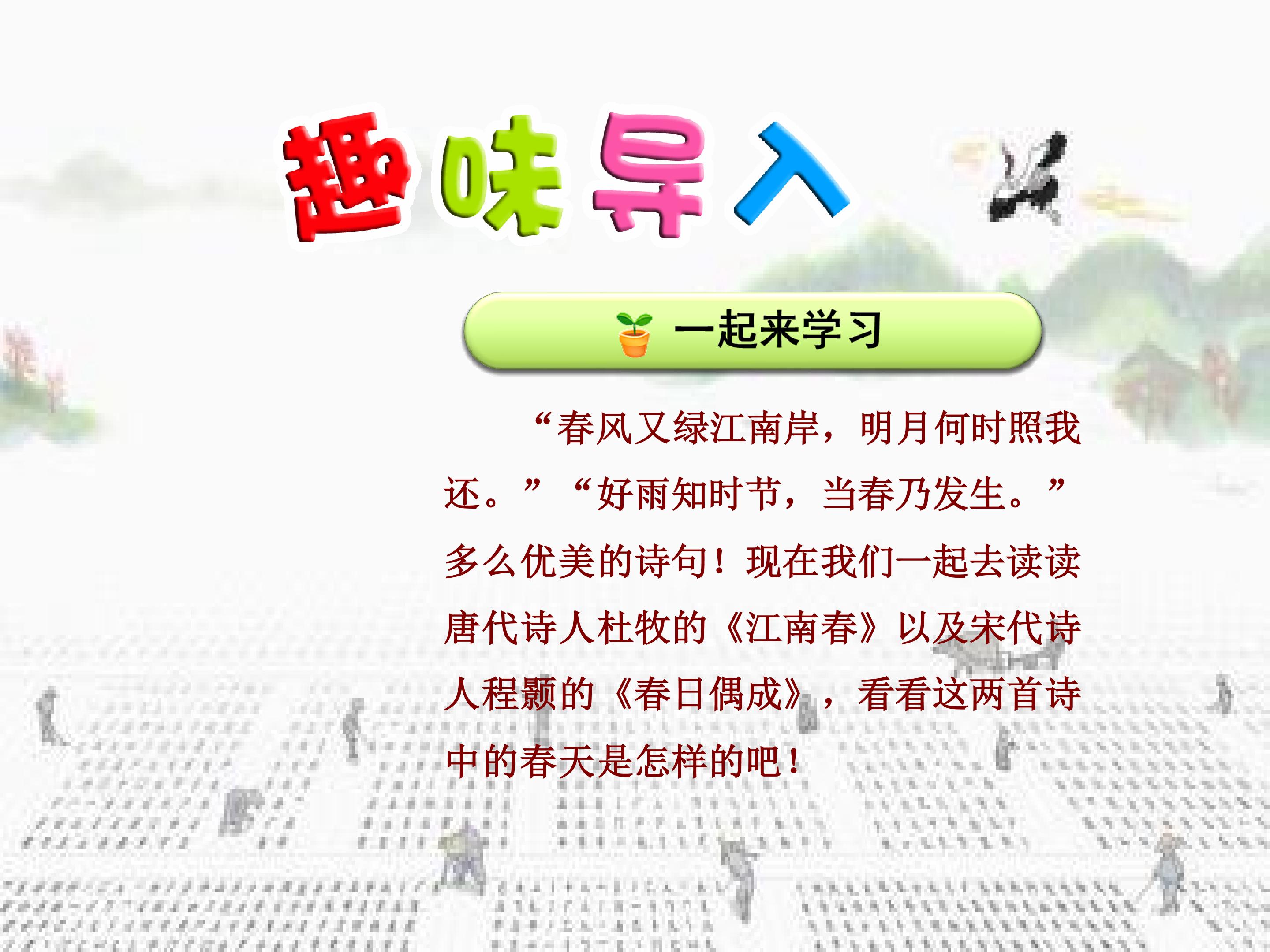 趣味导入

一起来学习

“春风又绿江南岸，明月何时照我还。”“好雨知时节，当春乃发生。”多么优美的诗句！现在我们一起去读读唐代诗人杜牧的《江南春》以及宋代诗人程颢的《春日偶成》，看看这两首诗中的春天是怎样的吧！